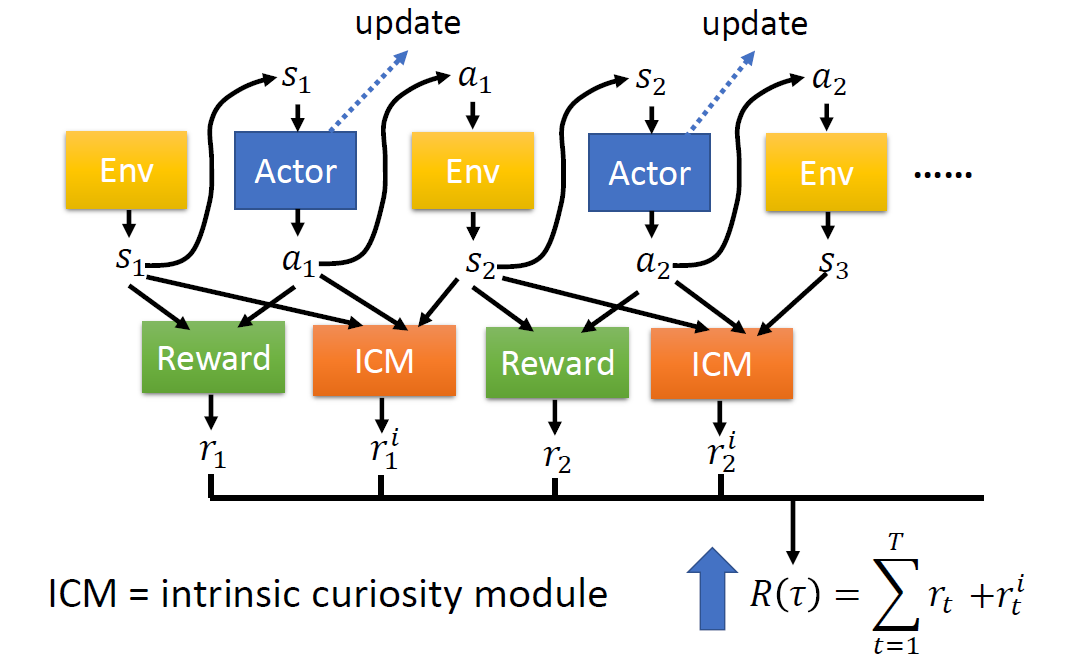 update

update

$s_1$

$a_1$

$s_2$

$a_2$

Env

Actor

Env

Actor

Env

……

$s_1$

$a_1$

$s_2$

$a_2$

$s_3$

Reward

ICM

Reward

ICM

$r_1$

$r_1^i$

$r_2$

$r_2^i$

ICM = intrinsic curiosity module

$R(\tau) = \sum_{t=1}^{T} r_t + r_t^i$